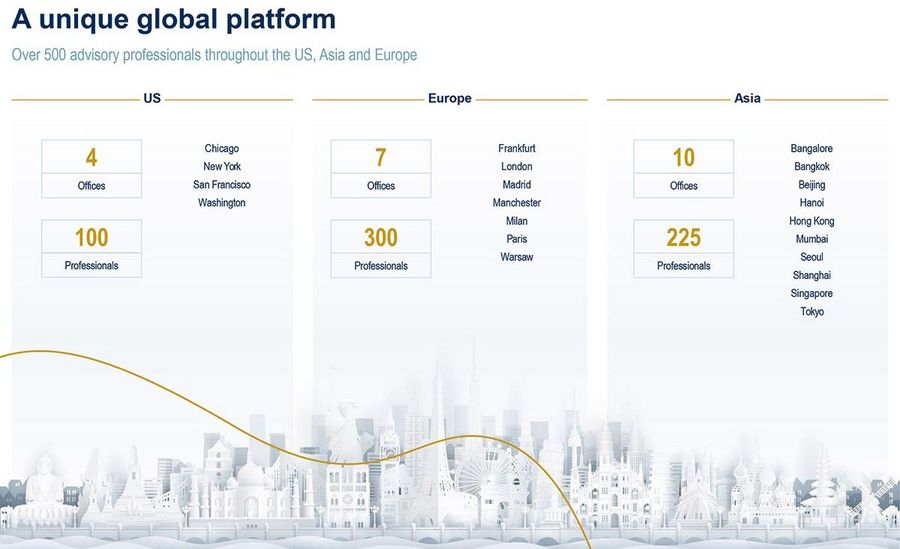 A unique global platform

Over 500 advisory professionals throughout the US, Asia and Europe

US

4
Offices

100
Professionals

Chicago
New York
San Francisco
Washington

Europe

7
Offices

300
Professionals

Frankfurt
London
Madrid
Manchester
Milan
Paris
Warsaw

Asia

10
Offices

225
Professionals

Bangalore
Bangkok
Beijing
Hanoi
Hong Kong
Mumbai
Seoul
Shanghai
Singapore
Tokyo